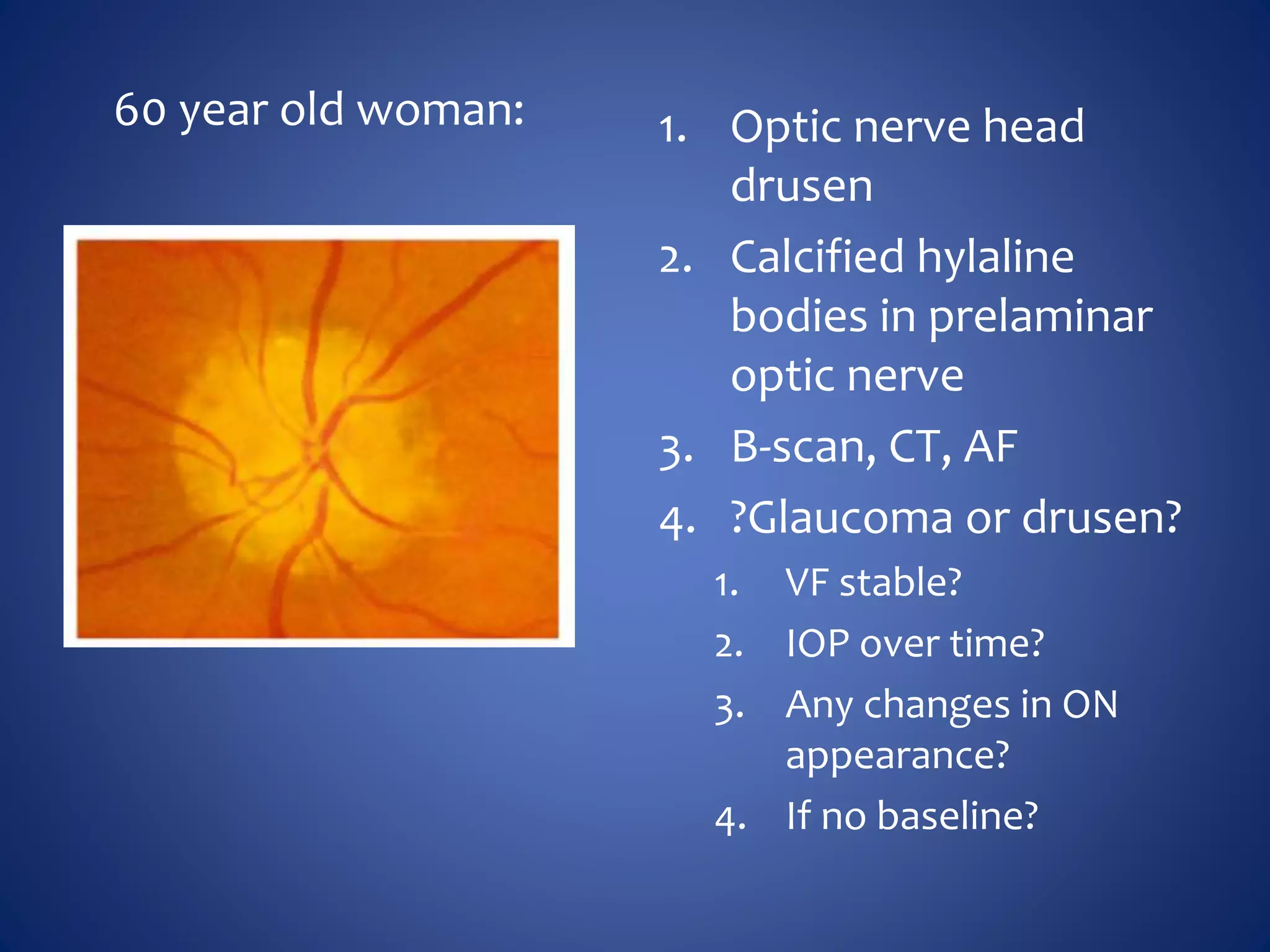 60 year old woman:

1. Optic nerve head drusen
2. Calcified hylaline bodies in prelaminar optic nerve
3. B-scan, CT, AF
4. ?Glaucoma or drusen?
   1. VF stable?
   2. IOP over time?
   3. Any changes in ON appearance?
   4. If no baseline?